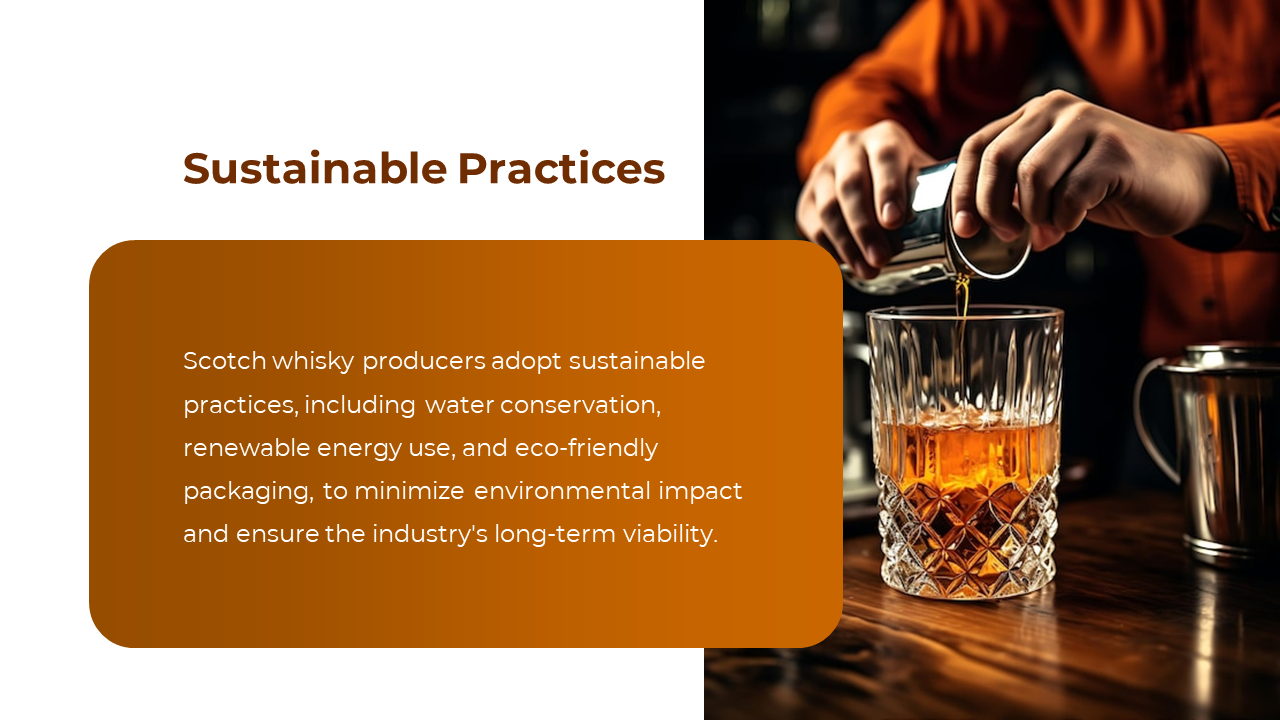 Sustainable Practices

Scotch whisky producers adopt sustainable practices, including water conservation, renewable energy use, and eco-friendly packaging, to minimize environmental impact and ensure the industry's long-term viability.